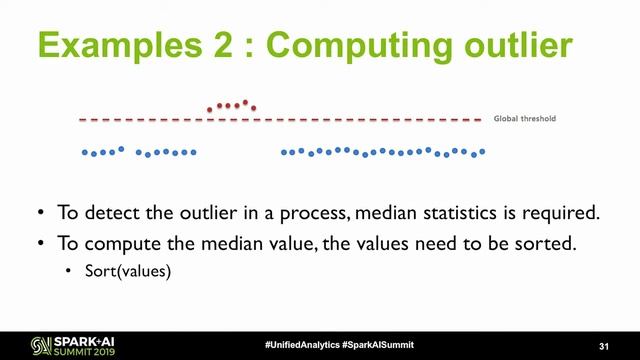 Examples 2 : Computing outlier

Global threshold

• To detect the outlier in a process, median statistics is required.
• To compute the median value, the values need to be sorted.
  • Sort(values)

SPARK+AI SUMMIT 2019
#UnifiedAnalytics #SparkAISummit
31